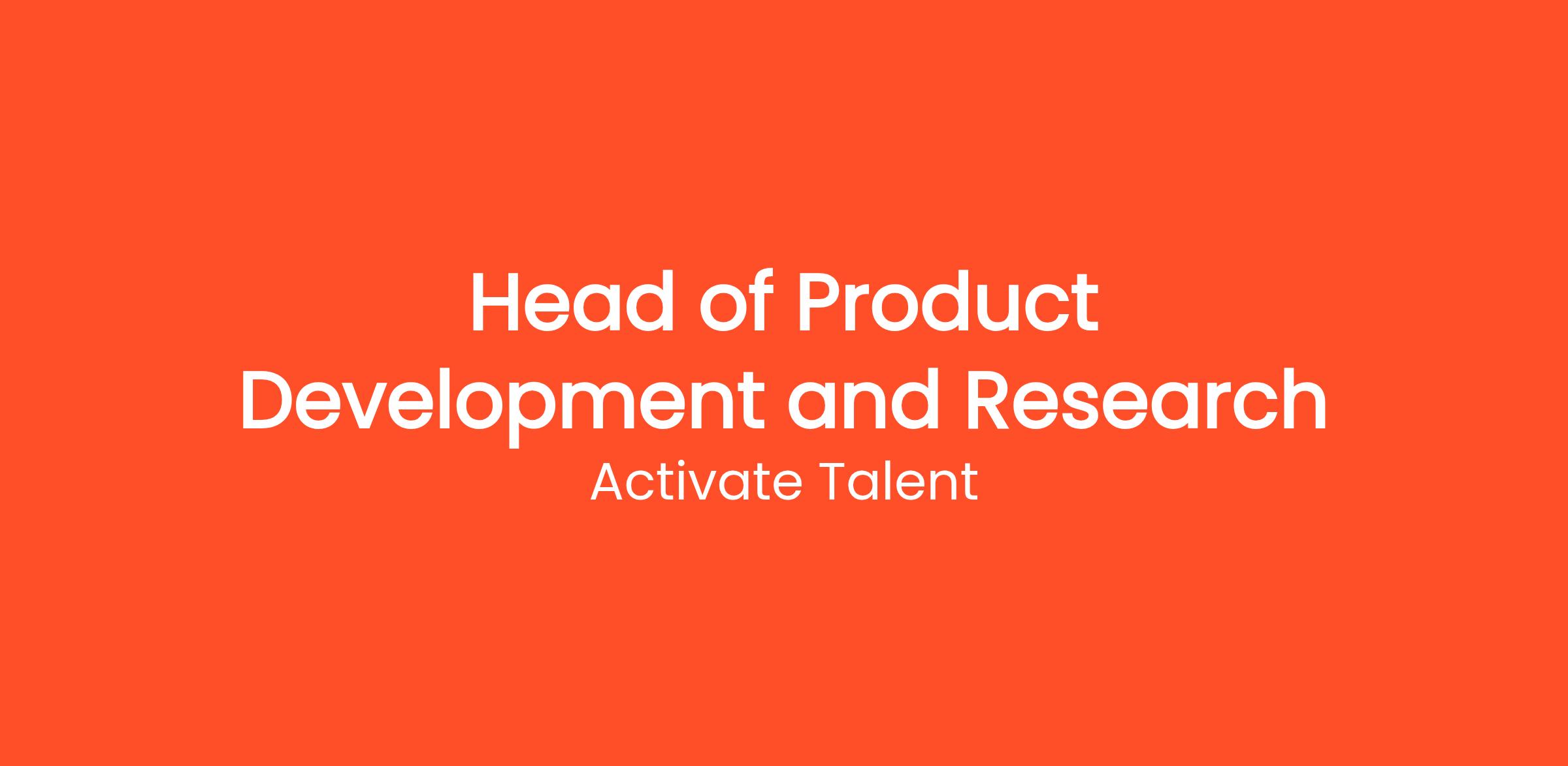 Head of Product Development and Research

Activate Talent